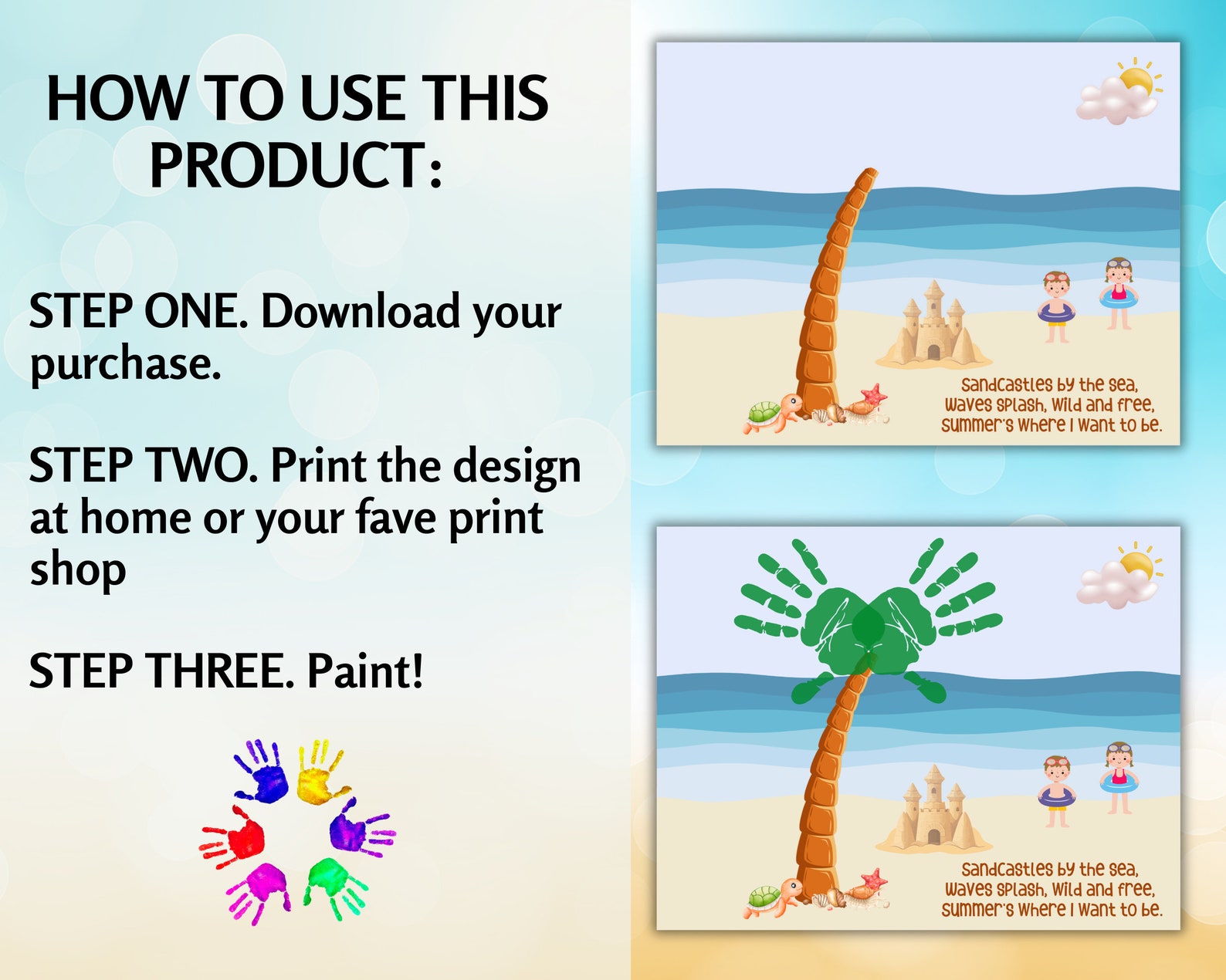 HOW TO USE THIS PRODUCT:

STEP ONE. Download your purchase.

STEP TWO. Print the design at home or your fave print shop

STEP THREE. Paint!

Sandcastles by the sea,
Waves splash, wild and free,
Summer's where I want to be.

Sandcastles by the sea,
Waves splash, wild and free,
Summer's where I want to be.